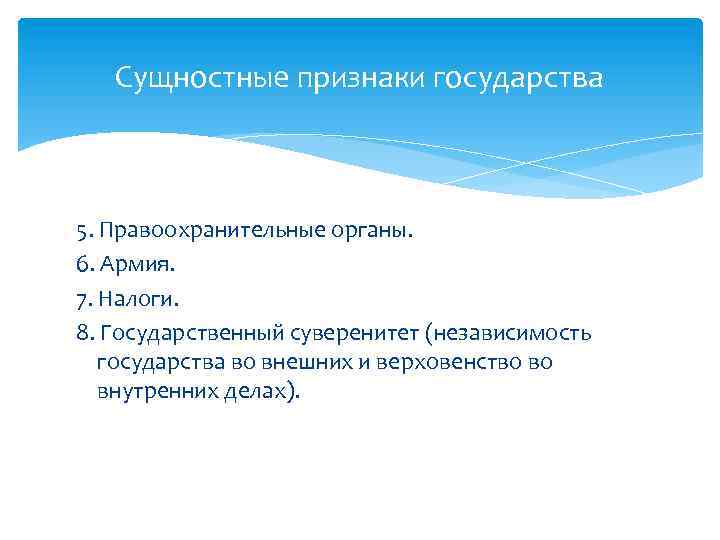 Сущностные признаки государства

5. Правоохранительные органы.
6. Армия.
7. Налоги.
8. Государственный суверенитет (независимость государства во внешних и верховенство во внутренних делах).